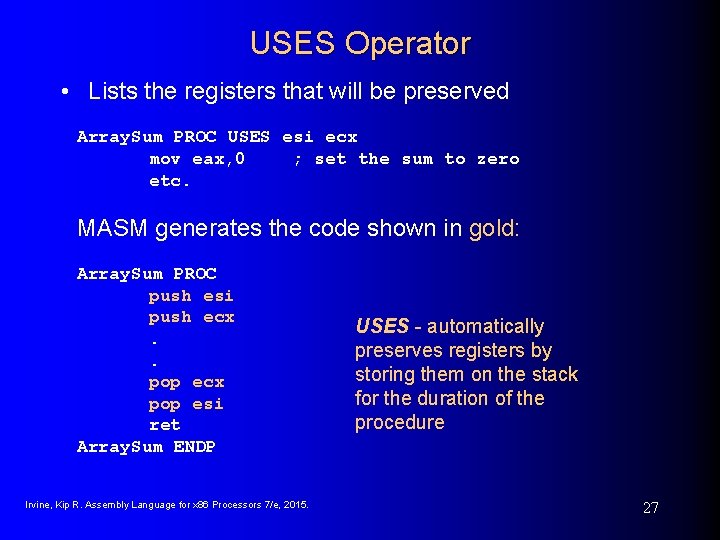 USES Operator

• Lists the registers that will be preserved

ArraySum PROC USES esi ecx
mov eax,0 ; set the sum to zero
etc.

MASM generates the code shown in gold:

ArraySum PROC
push esi
push ecx
.
.
pop ecx
pop esi
ret
ArraySum ENDP

USES - automatically preserves registers by storing them on the stack for the duration of the procedure

Irvine, Kip R. Assembly Language for x86 Processors 7/e, 2015.

27